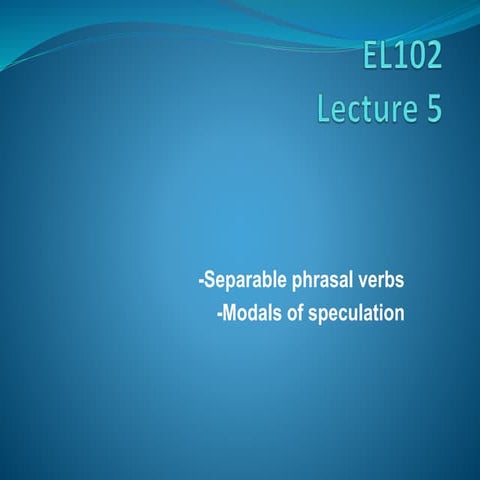 EL102
Lecture 5

-Separable phrasal verbs
-Modals of speculation